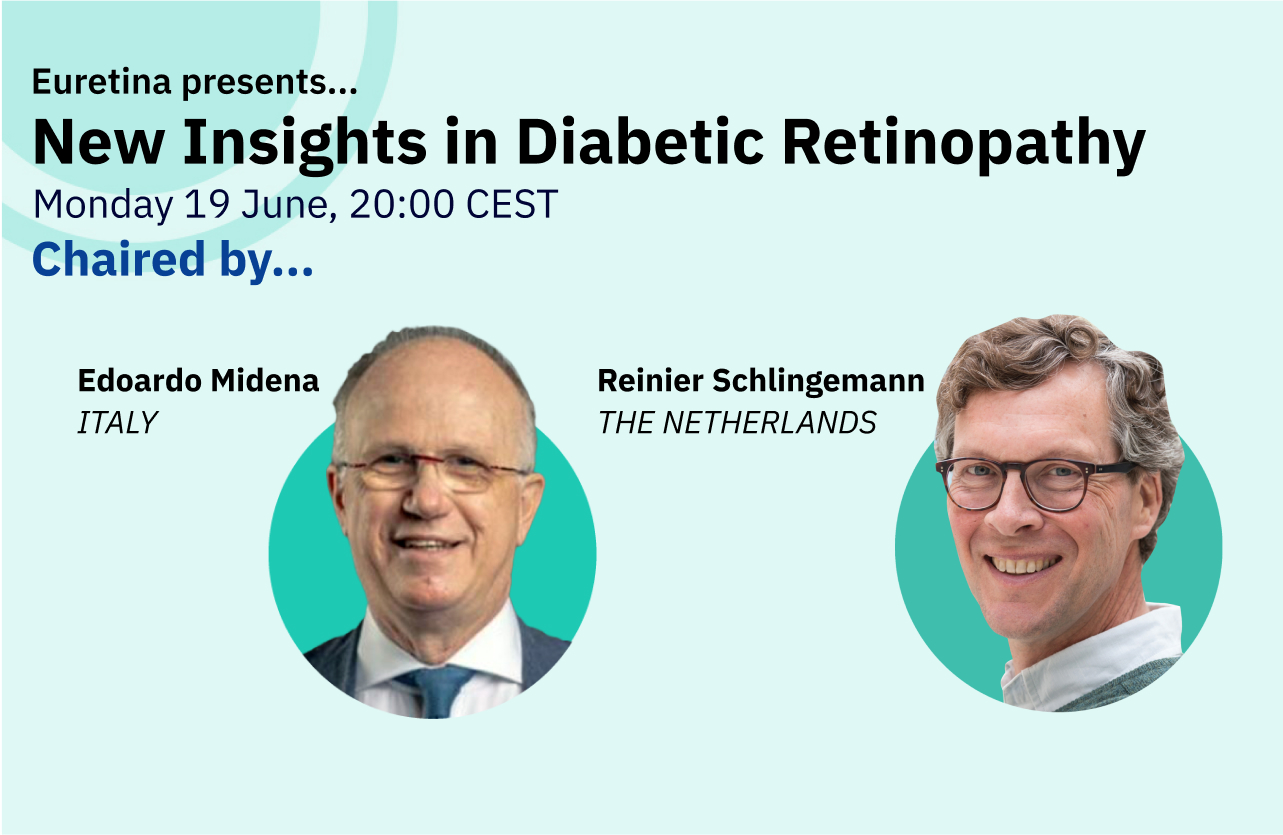 Euretina presents...
New Insights in Diabetic Retinopathy
Monday 19 June, 20:00 CEST
Chaired by...

Edoardo Midena
ITALY

Reinier Schlingemann
THE NETHERLANDS